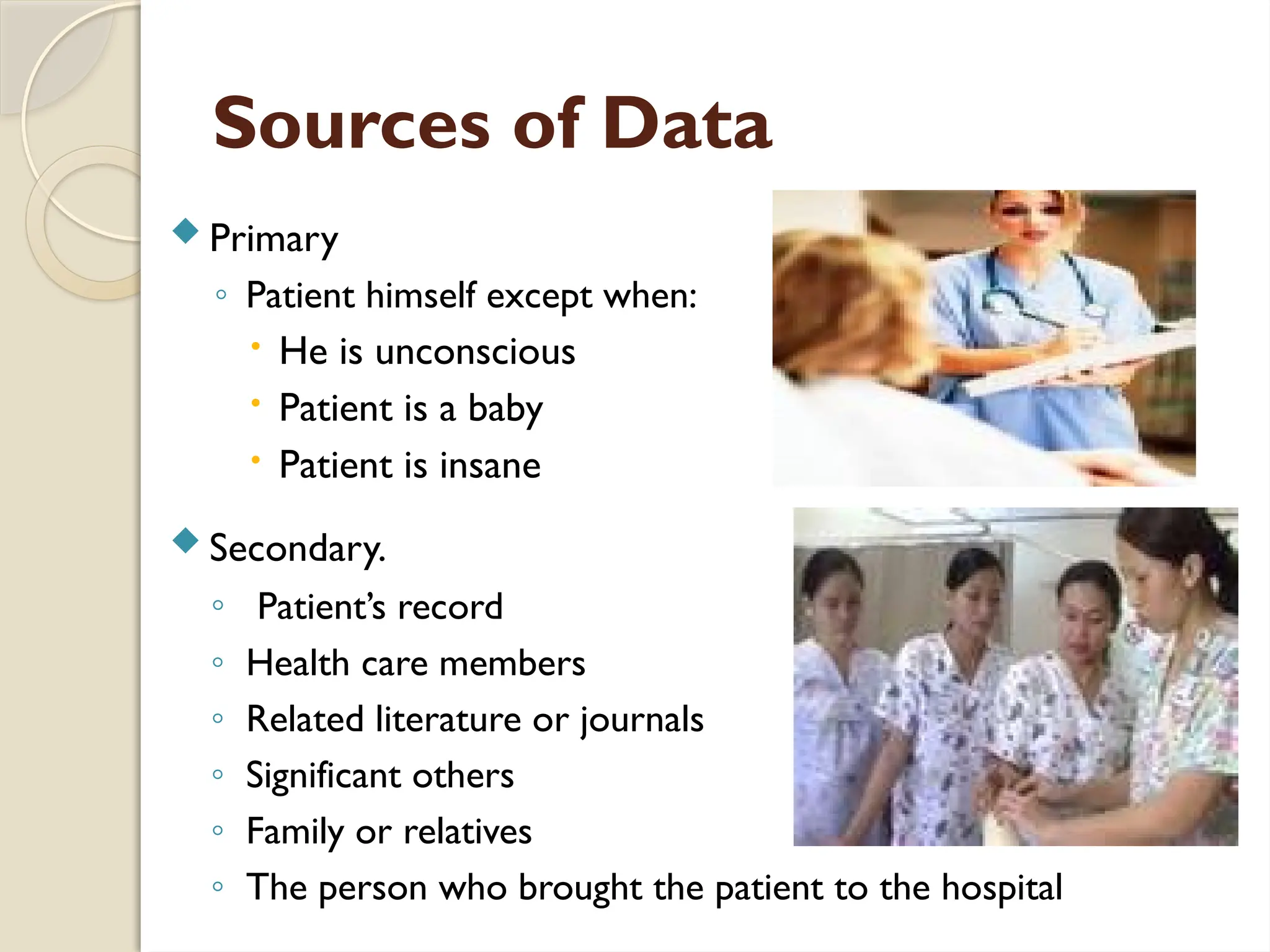 Sources of Data

◆ Primary
◦ Patient himself except when:
• He is unconscious
• Patient is a baby
• Patient is insane

◆ Secondary.
◦ Patient's record
◦ Health care members
◦ Related literature or journals
◦ Significant others
◦ Family or relatives
◦ The person who brought the patient to the hospital